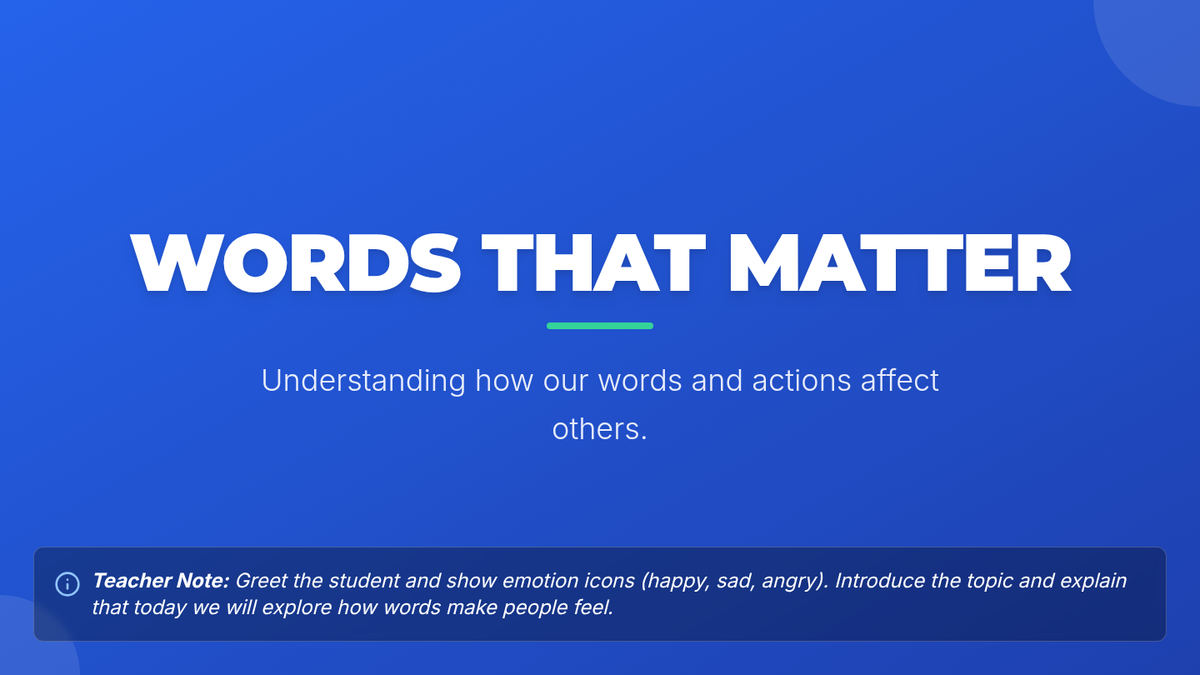 WORDS THAT MATTER

Understanding how our words and actions affect others.

Teacher Note: Greet the student and show emotion icons (happy, sad, angry). Introduce the topic and explain that today we will explore how words make people feel.